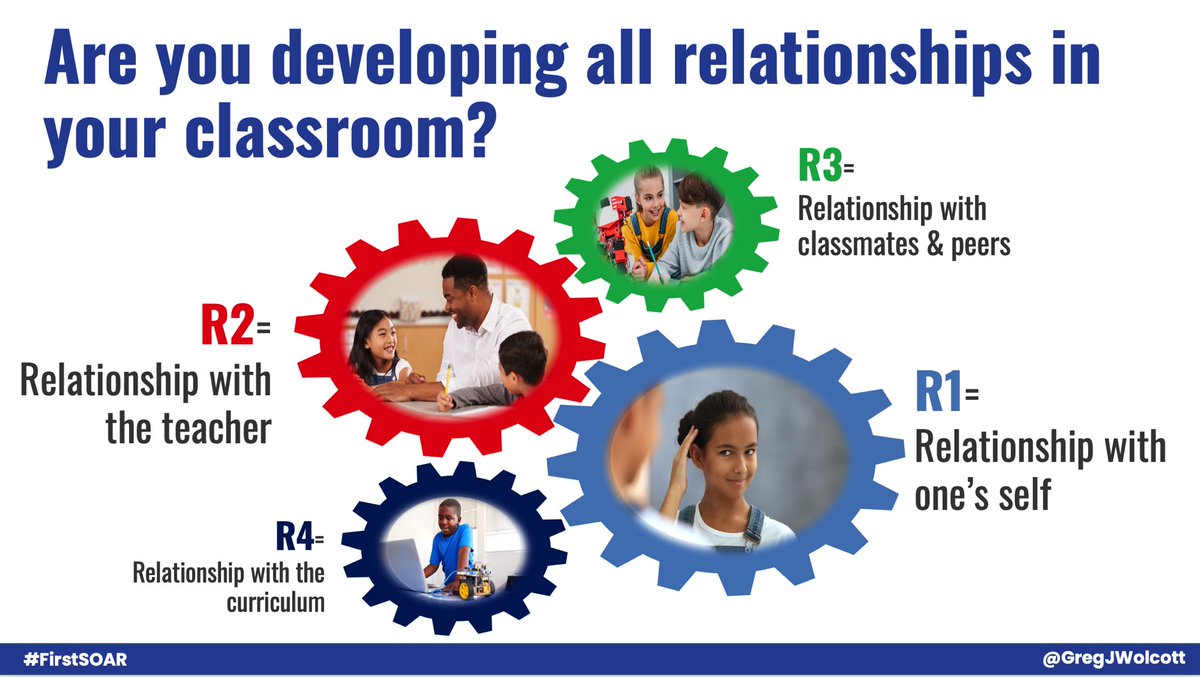 Are you developing all relationships in your classroom?

R3=
Relationship with classmates & peers

R2=
Relationship with the teacher

R1=
Relationship with one's self

R4=
Relationship with the curriculum

#FirstSOAR

@GregJWolcott